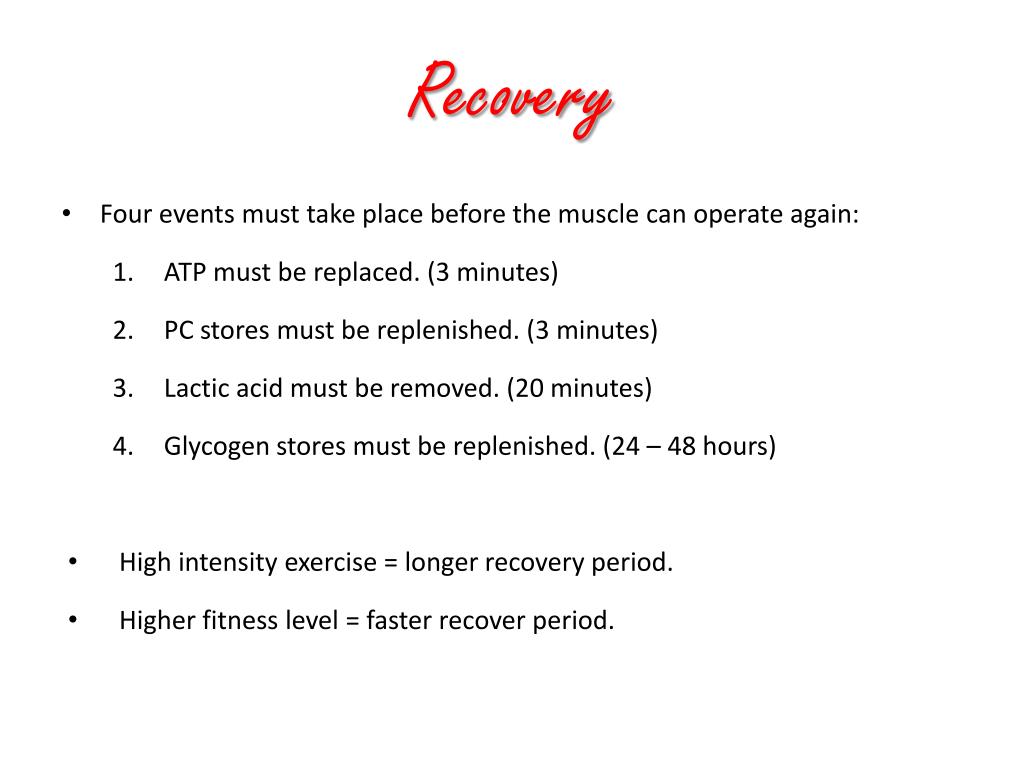 Recovery

• Four events must take place before the muscle can operate again:

1. ATP must be replaced. (3 minutes)
2. PC stores must be replenished. (3 minutes)
3. Lactic acid must be removed. (20 minutes)
4. Glycogen stores must be replenished. (24 – 48 hours)

• High intensity exercise = longer recovery period.
• Higher fitness level = faster recover period.